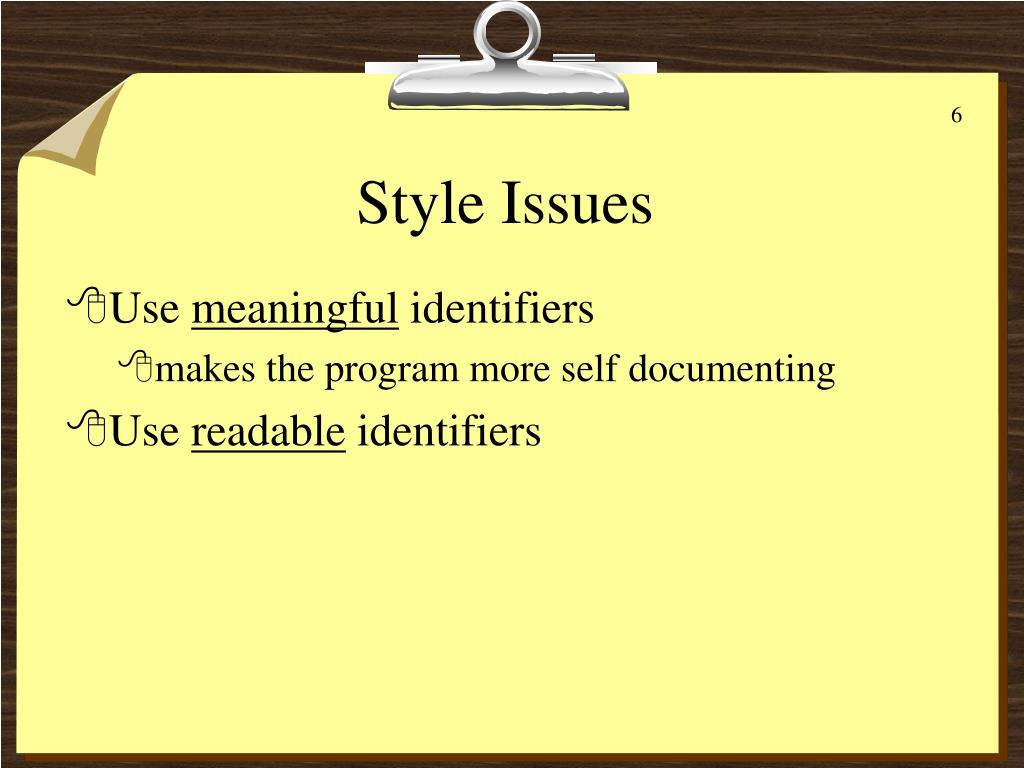 6

Style Issues

Use meaningful identifiers

makes the program more self documenting

Use readable identifiers